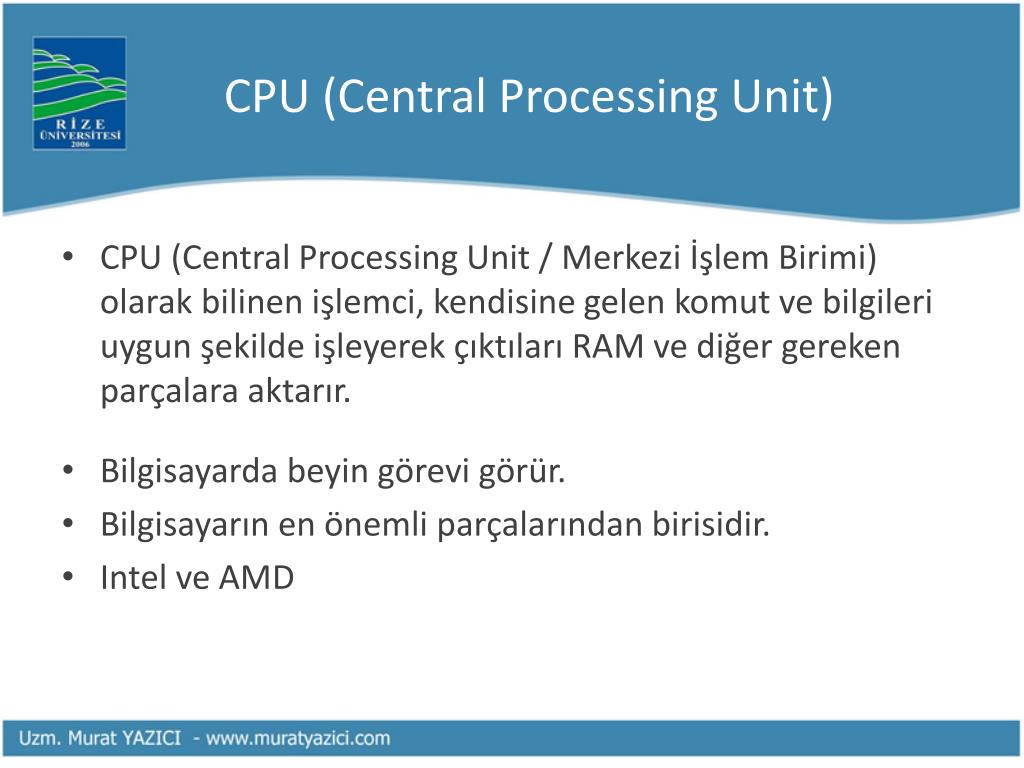 RİZE ÜNİVERSİTESİ 2006

CPU (Central Processing Unit)

• CPU (Central Processing Unit / Merkezi İşlem Birimi) olarak bilinen işlemci, kendisine gelen komut ve bilgileri uygun şekilde işleyerek çıktıları RAM ve diğer gereken parçalara aktarır.

• Bilgisayarda beyin görevi görür.
• Bilgisayarın en önemli parçalarından birisidir.
• Intel ve AMD

Uzm. Murat YAZICI - www.muratyazici.com